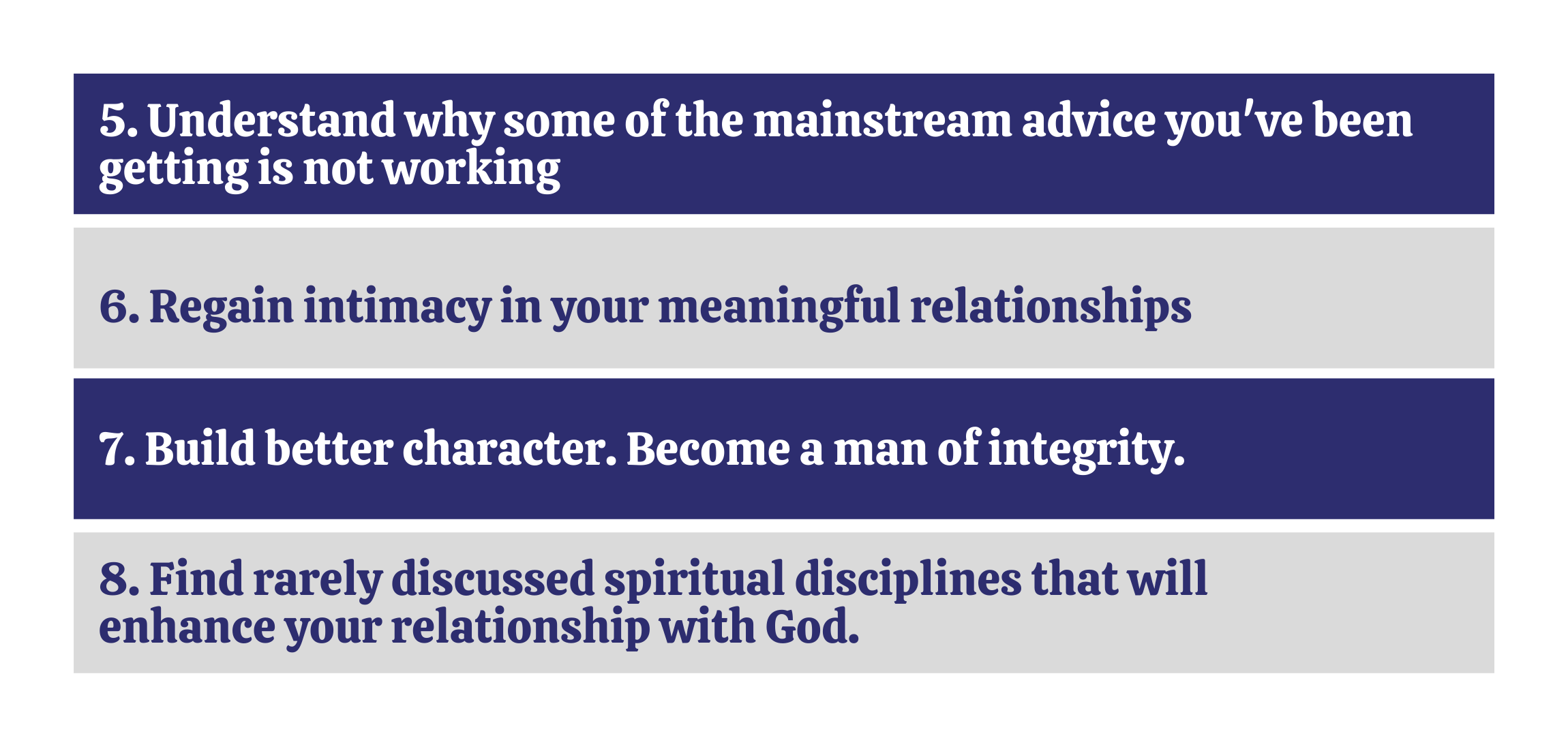 5. Understand why some of the mainstream advice you've been getting is not working

6. Regain intimacy in your meaningful relationships

7. Build better character. Become a man of integrity.

8. Find rarely discussed spiritual disciplines that will enhance your relationship with God.